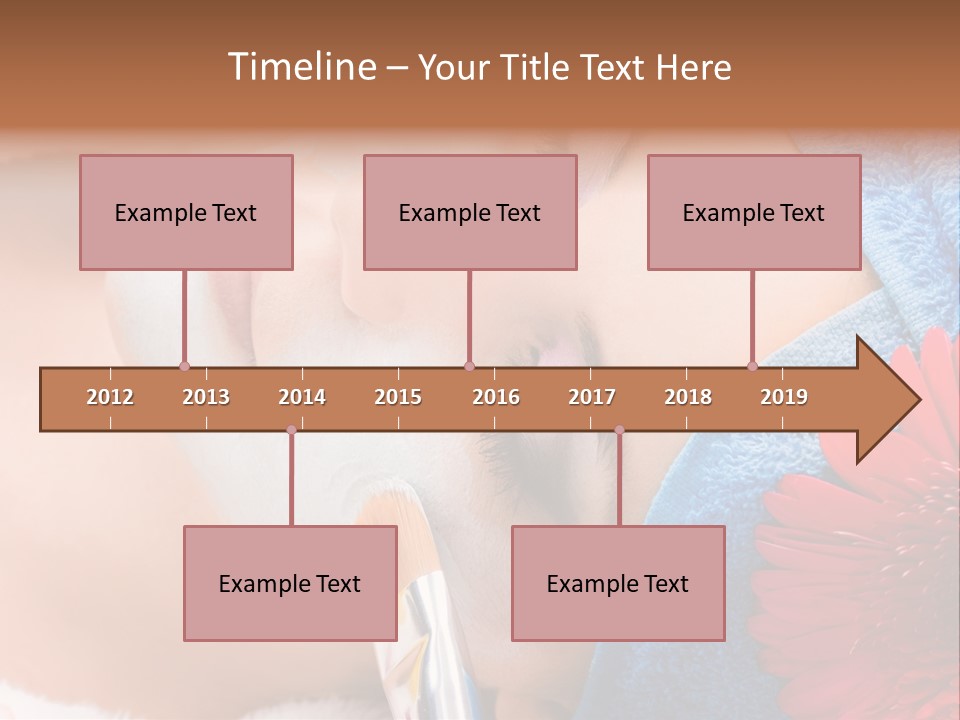 Timeline – Your Title Text Here

Example Text

Example Text

Example Text

2012 2013 2014 2015 2016 2017 2018 2019

Example Text

Example Text